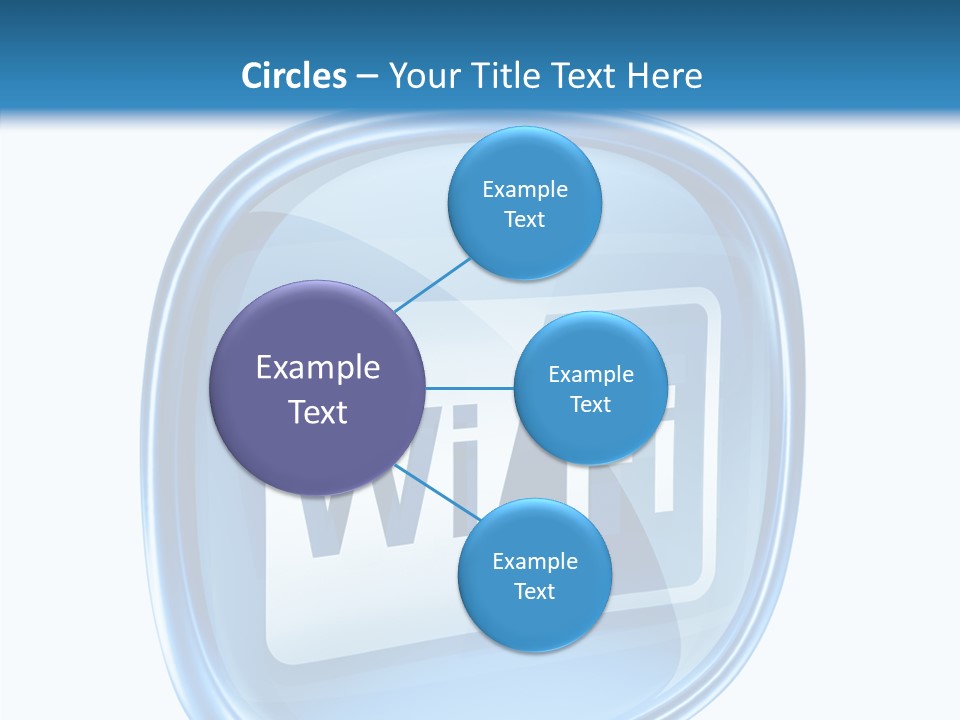 Circles – Your Title Text Here

Example Text

Example Text

Example Text

Example Text

Wi Fi